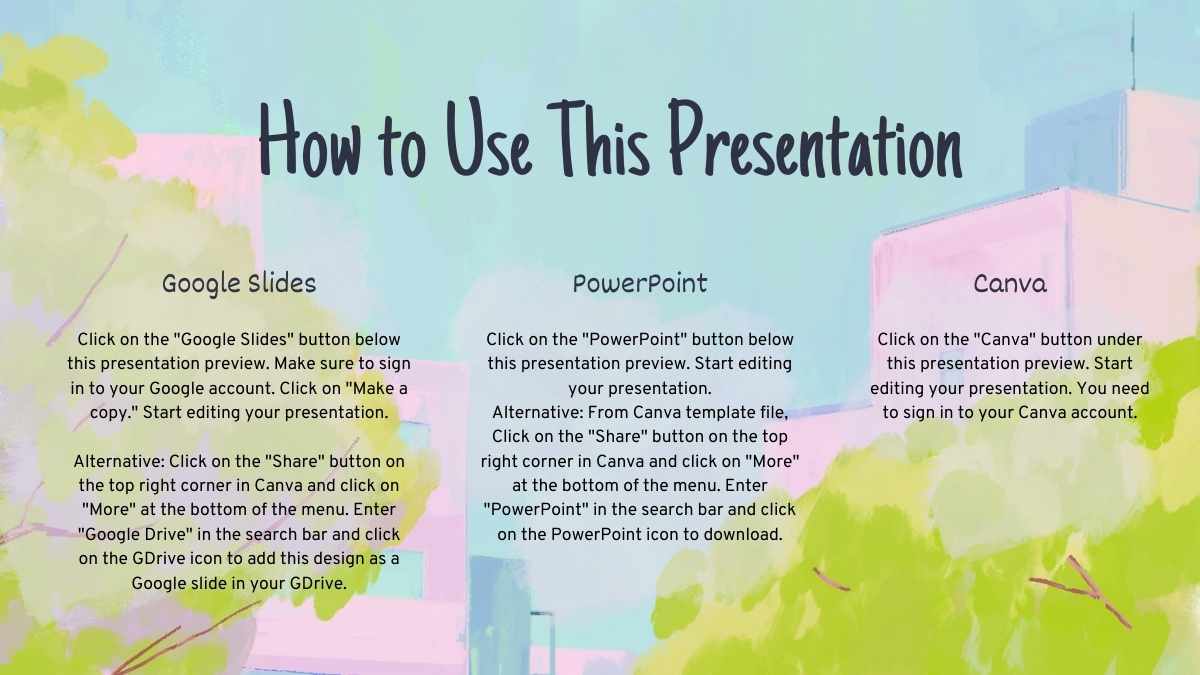 How to Use This Presentation

Google Slides

Click on the "Google Slides" button below this presentation preview. Make sure to sign in to your Google account. Click on "Make a copy." Start editing your presentation.

Alternative: Click on the "Share" button on the top right corner in Canva and click on "More" at the bottom of the menu. Enter "Google Drive" in the search bar and click on the GDrive icon to add this design as a Google slide in your GDrive.

PowerPoint

Click on the "PowerPoint" button below this presentation preview. Start editing your presentation.
Alternative: From Canva template file, Click on the "Share" button on the top right corner in Canva and click on "More" at the bottom of the menu. Enter "PowerPoint" in the search bar and click on the PowerPoint icon to download.

Canva

Click on the "Canva" button under this presentation preview. Start editing your presentation. You need to sign in to your Canva account.